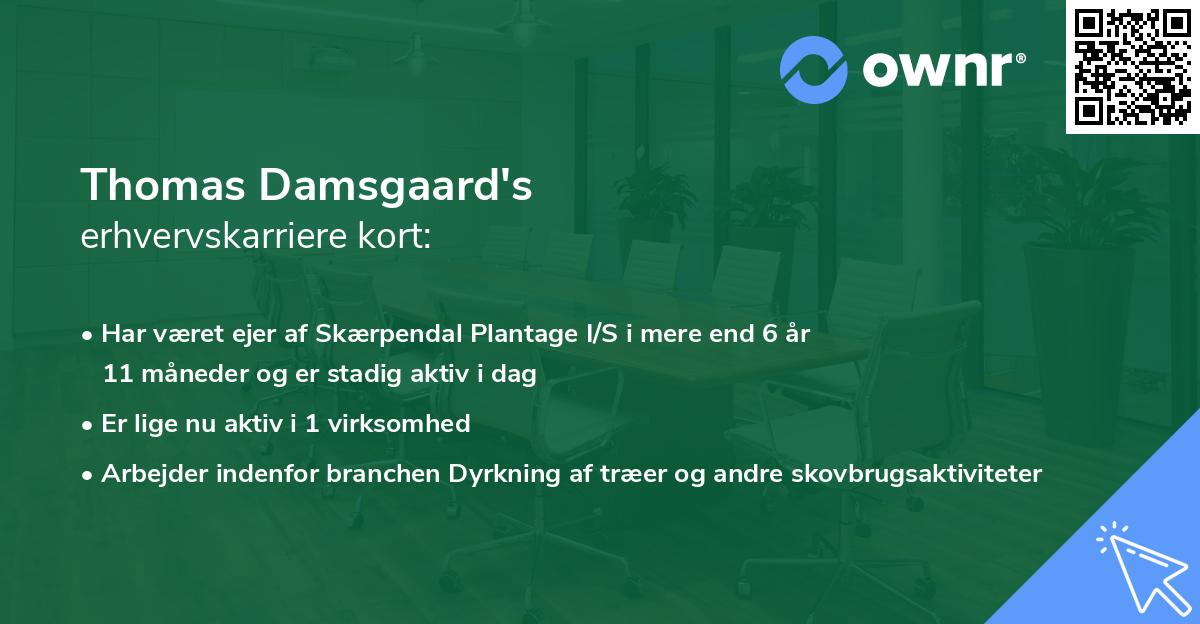 ownr®

Thomas Damsgaard's
erhvervskarriere kort:

• Har været ejer af Skærpendal Plantage I/S i mere end 6 år 11 måneder og er stadig aktiv i dag

• Er lige nu aktiv i 1 virksomhed

• Arbejder indenfor branchen Dyrkning af træer og andre skovbrugsaktiviteter